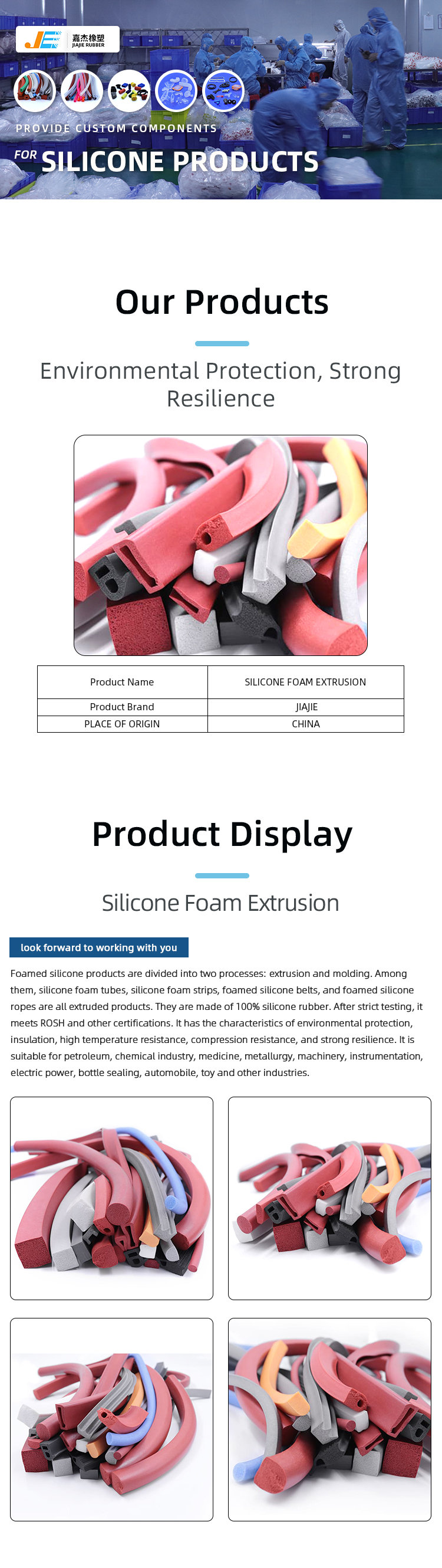 JE 嘉杰橡塑 JIAJIE RUBBER

PROVIDE CUSTOM COMPONENTS

FOR SILICONE PRODUCTS

Our Products

Environmental Protection, Strong Resilience

| Product Name | SILICONE FOAM EXTRUSION |
|---|---|
| Product Brand | JIAJIE |
| PLACE OF ORIGIN | CHINA |

Product Display

Silicone Foam Extrusion

look forward to working with you

Foamed silicone products are divided into two processes: extrusion and molding. Among them, silicone foam tubes, silicone foam strips, foamed silicone belts, and foamed silicone ropes are all extruded products. They are made of 100% silicone rubber. After strict testing, it meets ROSH and other certifications. It has the characteristics of environmental protection, insulation, high temperature resistance, compression resistance, and strong resilience. It is suitable for petroleum, chemical industry, medicine, metallurgy, machinery, instrumentation, electric power, bottle sealing, automobile, toy and other industries.